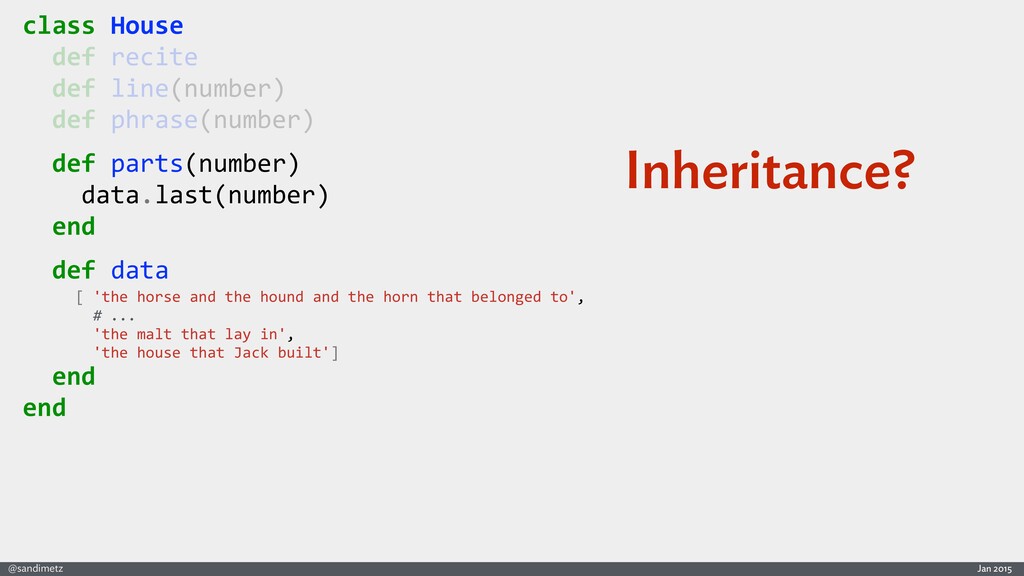 class House
  def recite
  def line(number)
  def phrase(number)

  def parts(number)
    data.last(number)
  end

  def data
    [ 'the horse and the hound and the horn that belonged to',
      # ...
      'the malt that lay in',
      'the house that Jack built']
  end
end

Inheritance?

@sandimetz

Jan 2015